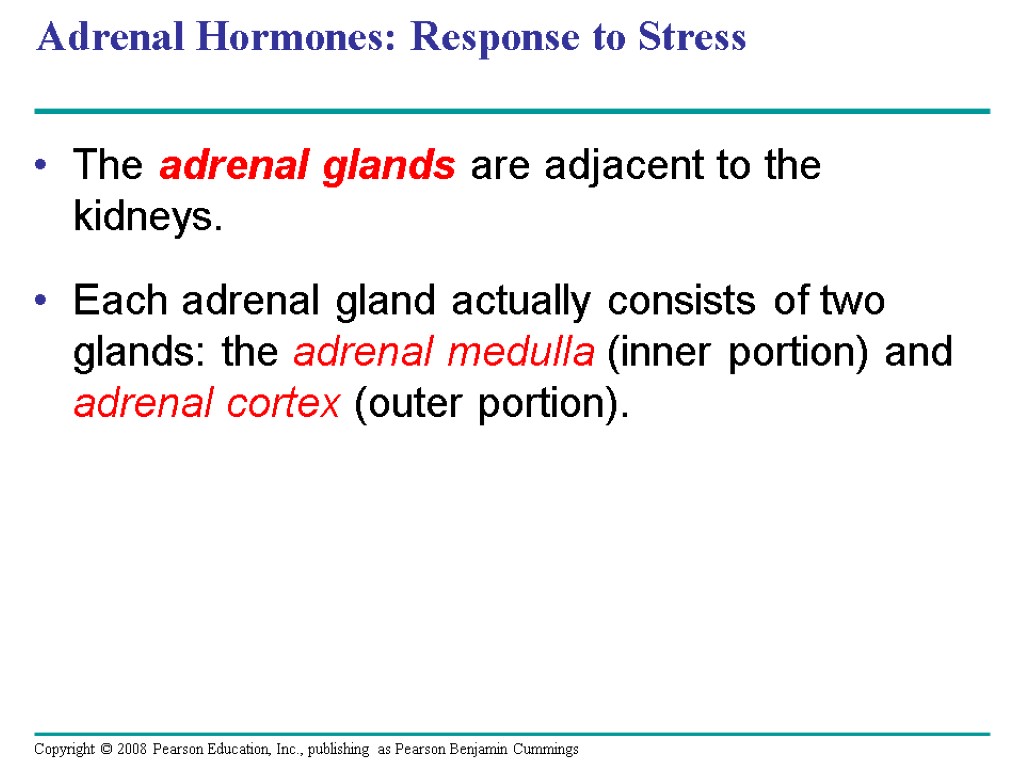 Adrenal Hormones: Response to Stress

• The adrenal glands are adjacent to the kidneys.

• Each adrenal gland actually consists of two glands: the adrenal medulla (inner portion) and adrenal cortex (outer portion).

Copyright © 2008 Pearson Education, Inc., publishing as Pearson Benjamin Cummings